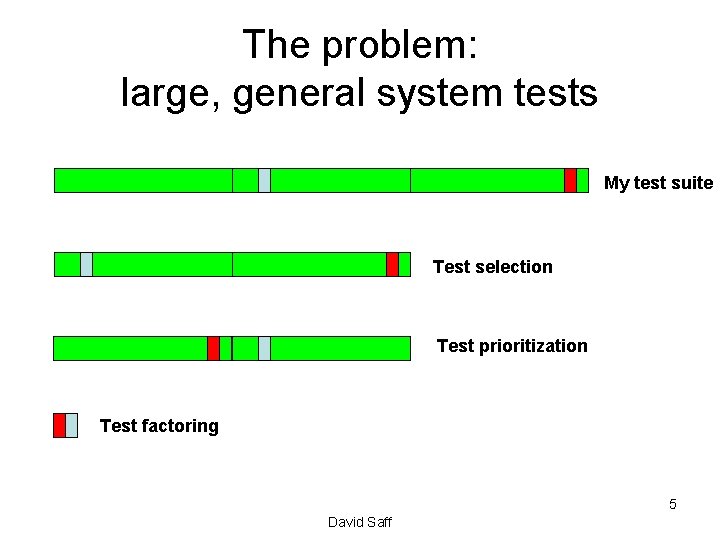 The problem:
large, general system tests

My test suite

Test selection

Test prioritization

Test factoring

5

David Saff